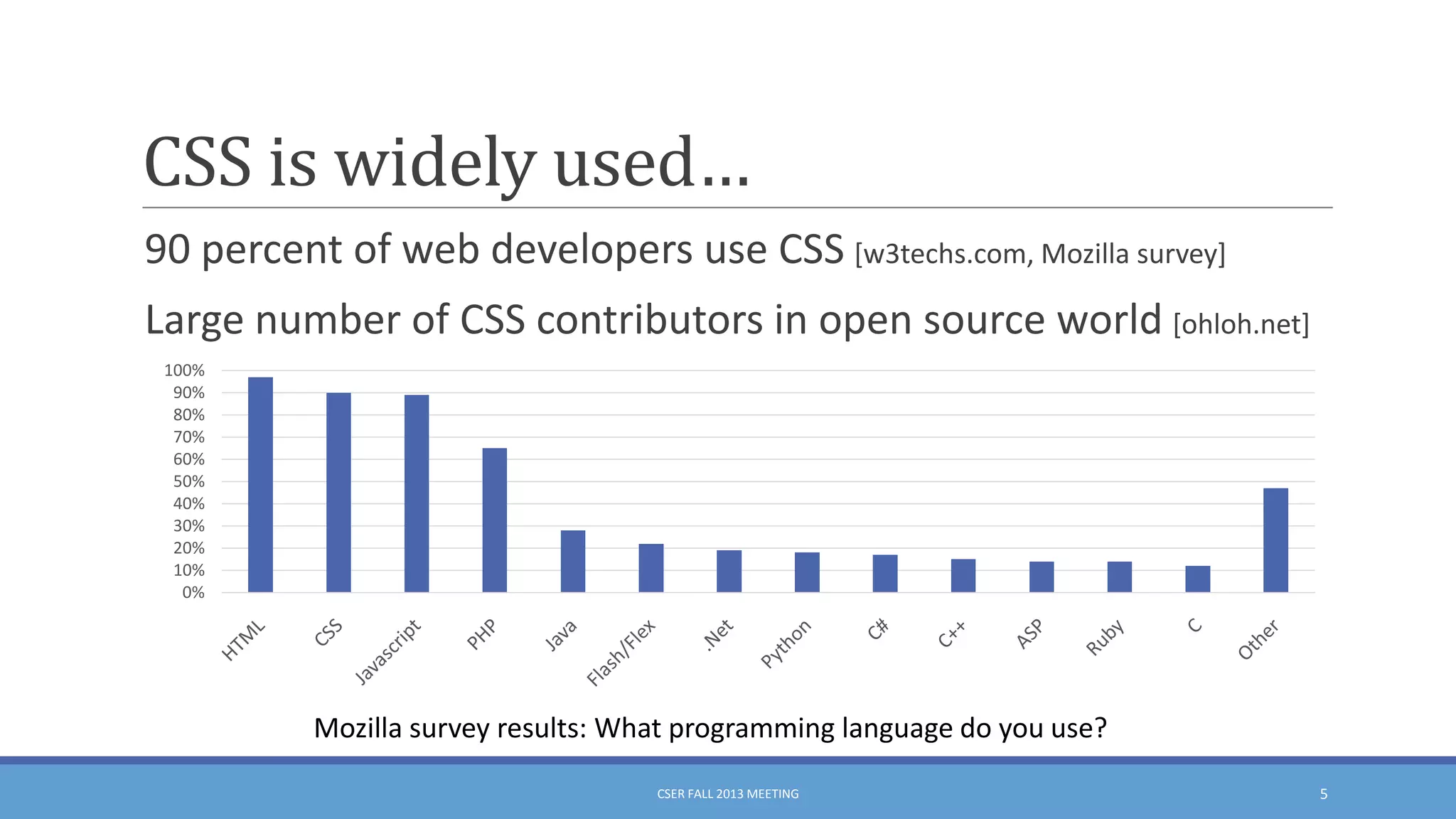 CSS is widely used…

90 percent of web developers use CSS [w3techs.com, Mozilla survey]

Large number of CSS contributors in open source world [ohloh.net]

100%
90%
80%
70%
60%
50%
40%
30%
20%
10%
0%

HTML
CSS
Javascript
PHP
Java
Flash/Flex
.Net
Python
C#
C++
ASP
Ruby
C
Other

Mozilla survey results: What programming language do you use?

CSER FALL 2013 MEETING

5